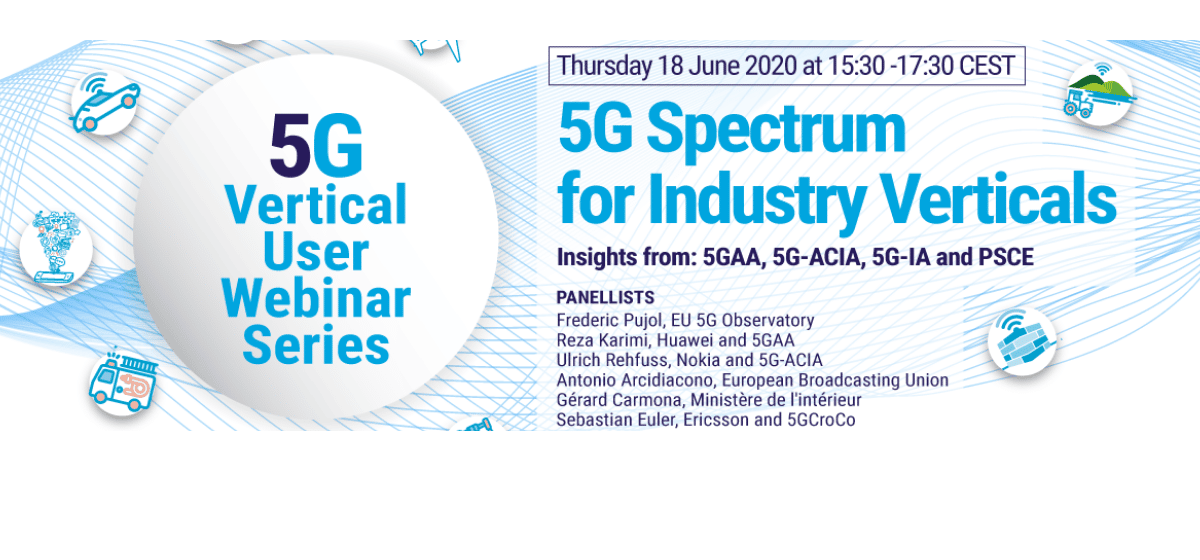 5G
Vertical
User
Webinar
Series

Thursday 18 June 2020 at 15:30 -17:30 CEST

5G Spectrum
for Industry Verticals

Insights from: 5GAA, 5G-ACIA, 5G-IA and PSCE

PANELLISTS
Frederic Pujol, EU 5G Observatory
Reza Karimi, Huawei and 5GAA
Ulrich Rehfuss, Nokia and 5G-ACIA
Antonio Arcidiacono, European Broadcasting Union
Gérard Carmona, Ministère de l'intérieur
Sebastian Euler, Ericsson and 5GCroCo